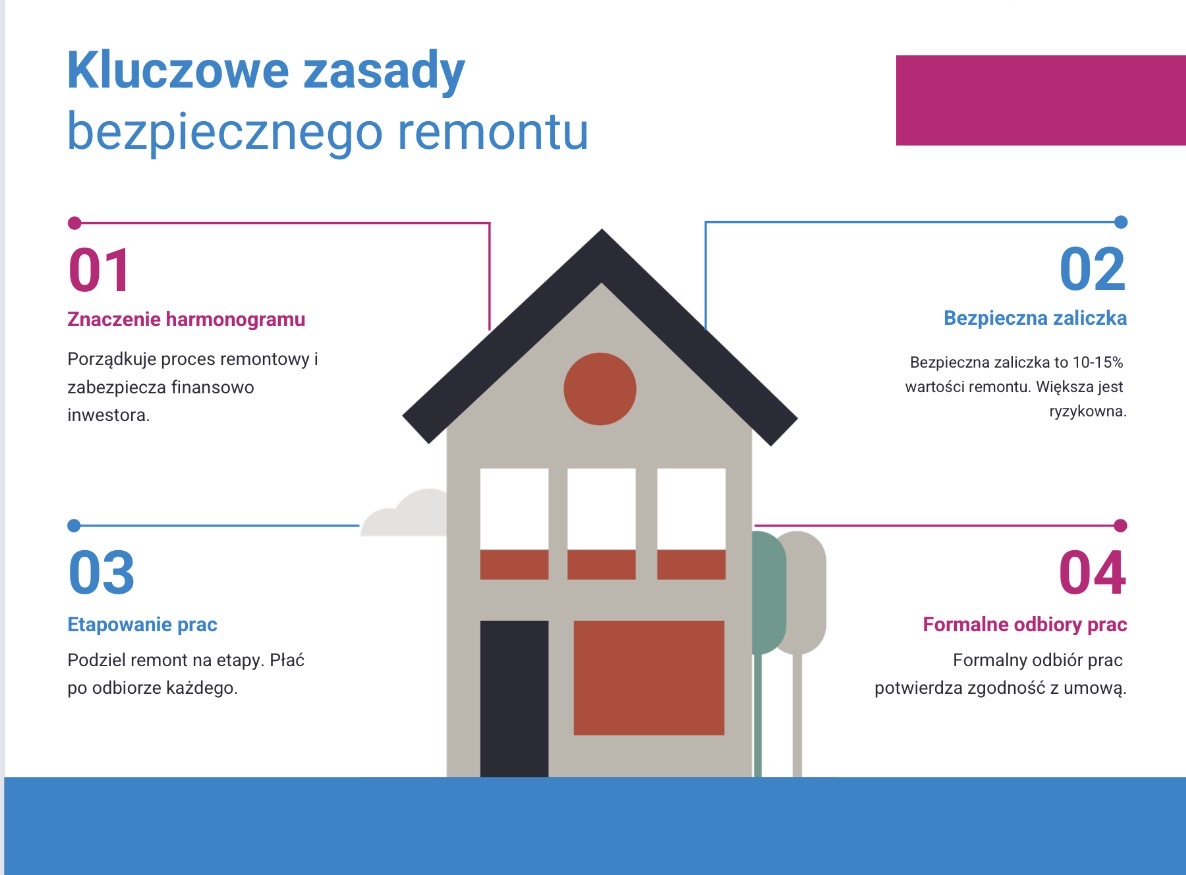 Kluczowe zasady
bezpiecznego remontu

01
Znaczenie harmonogramu
Porządkuje proces remontowy i zabezpiecza finansowo inwestora.

02
Bezpieczna zaliczka
Bezpieczna zaliczka to 10-15% wartości remontu. Większa jest ryzykowna.

03
Etapowanie prac
Podziel remont na etapy. Płać po odbiorze każdego.

04
Formalne odbiory prac
Formalny odbiór prac potwierdza zgodność z umową.